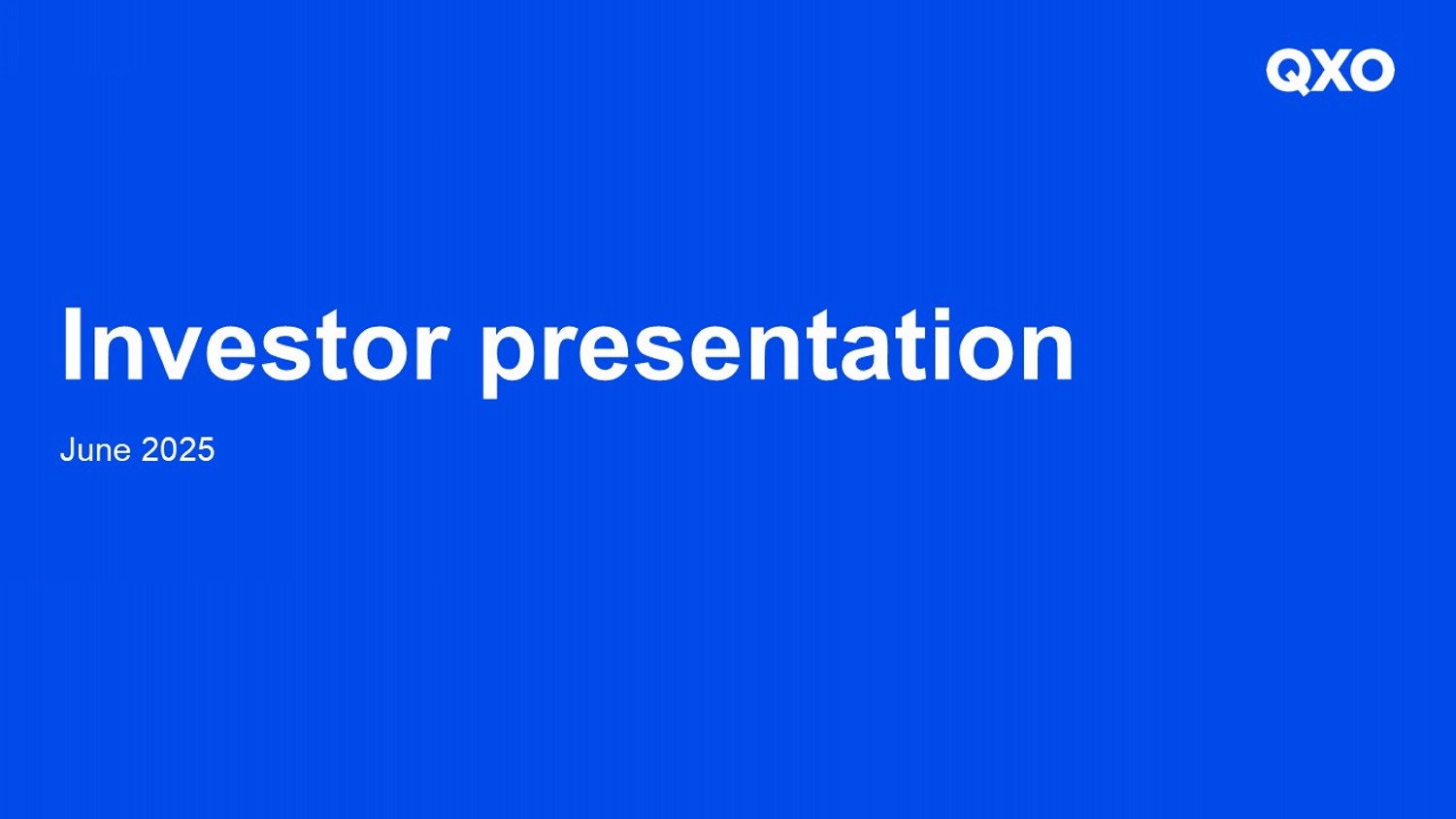 QXO

Investor presentation

June 2025